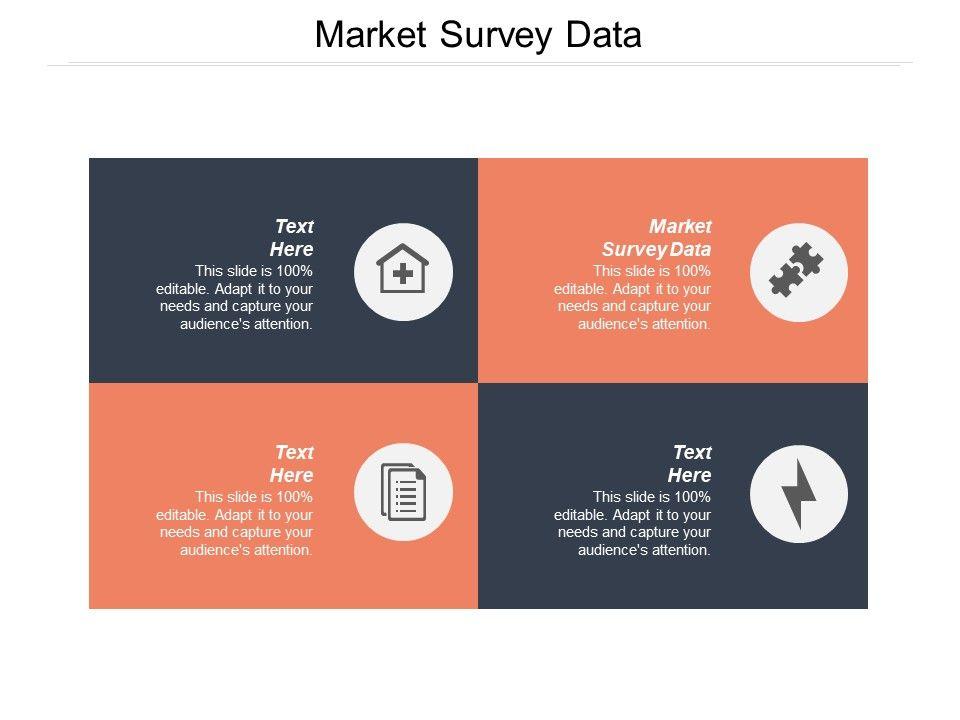 Market Survey Data

Text Here
This slide is 100% editable. Adapt it to your needs and capture your audience's attention.

Market Survey Data
This slide is 100% editable. Adapt it to your needs and capture your audience's attention.

Text Here
This slide is 100% editable. Adapt it to your needs and capture your audience's attention.

Text Here
This slide is 100% editable. Adapt it to your needs and capture your audience's attention.